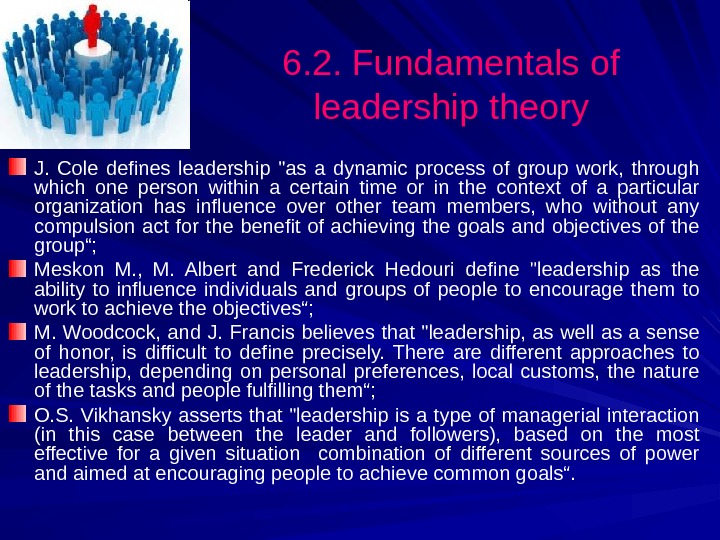 6.2. Fundamentals of leadership theory

J. Cole defines leadership "as a dynamic process of group work, through which one person within a certain time or in the context of a particular organization has influence over other team members, who without any compulsion act for the benefit of achieving the goals and objectives of the group“;

Meskon M., M. Albert and Frederick Hedouri define "leadership as the ability to influence individuals and groups of people to encourage them to work to achieve the objectives“;

M. Woodcock, and J. Francis believes that "leadership, as well as a sense of honor, is difficult to define precisely. There are different approaches to leadership, depending on personal preferences, local customs, the nature of the tasks and people fulfilling them“;

O.S. Vikhansky asserts that "leadership is a type of managerial interaction (in this case between the leader and followers), based on the most effective for a given situation combination of different sources of power and aimed at encouraging people to achieve common goals“.